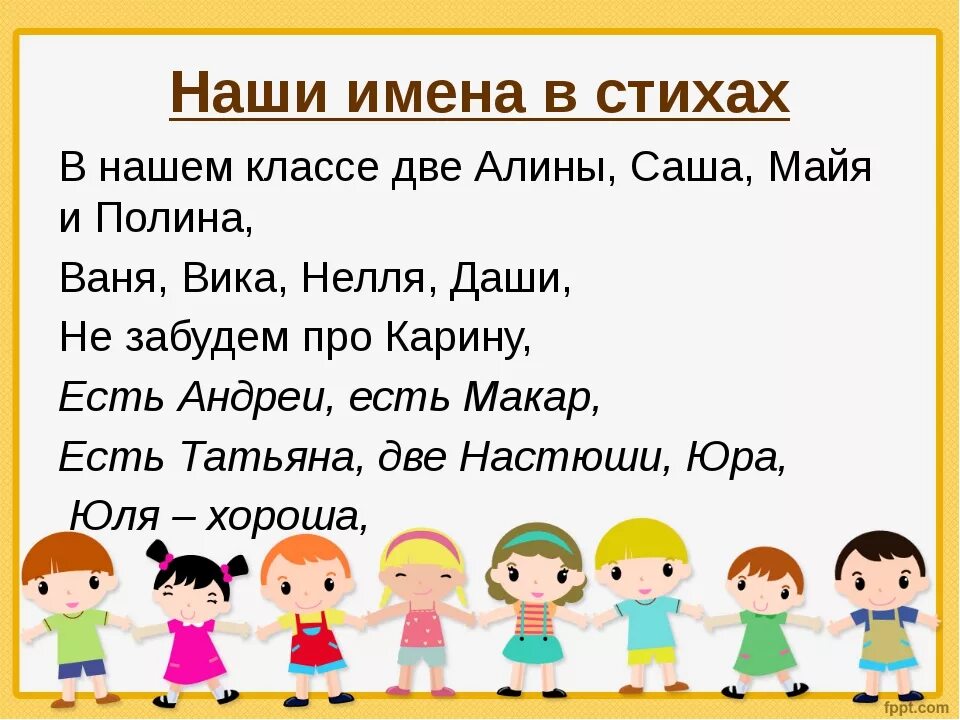 Наши имена в стихах

В нашем классе две Алины, Саша, Майя и Полина,

Ваня, Вика, Нелля, Даши,

Не забудем про Карину,

Есть Андреи, есть Макар,

Есть Татьяна, две Настюши, Юра,

Юля – хороша,

fppt.com